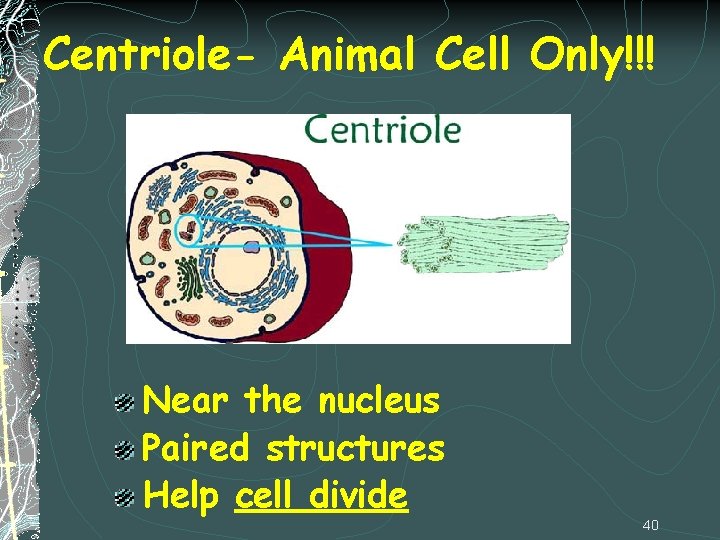 Centriole- Animal Cell Only!!!

Centriole

Near the nucleus
Paired structures
Help cell divide

40